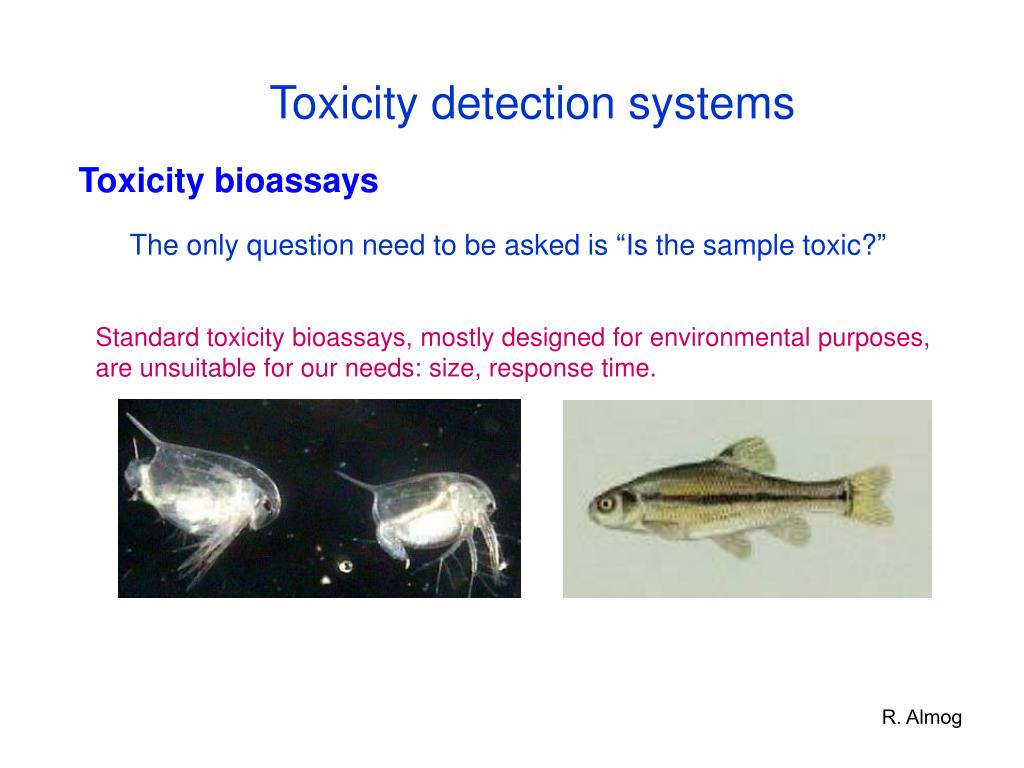 Toxicity detection systems

Toxicity bioassays

The only question need to be asked is “Is the sample toxic?”

Standard toxicity bioassays, mostly designed for environmental purposes, are unsuitable for our needs: size, response time.

R. Almog